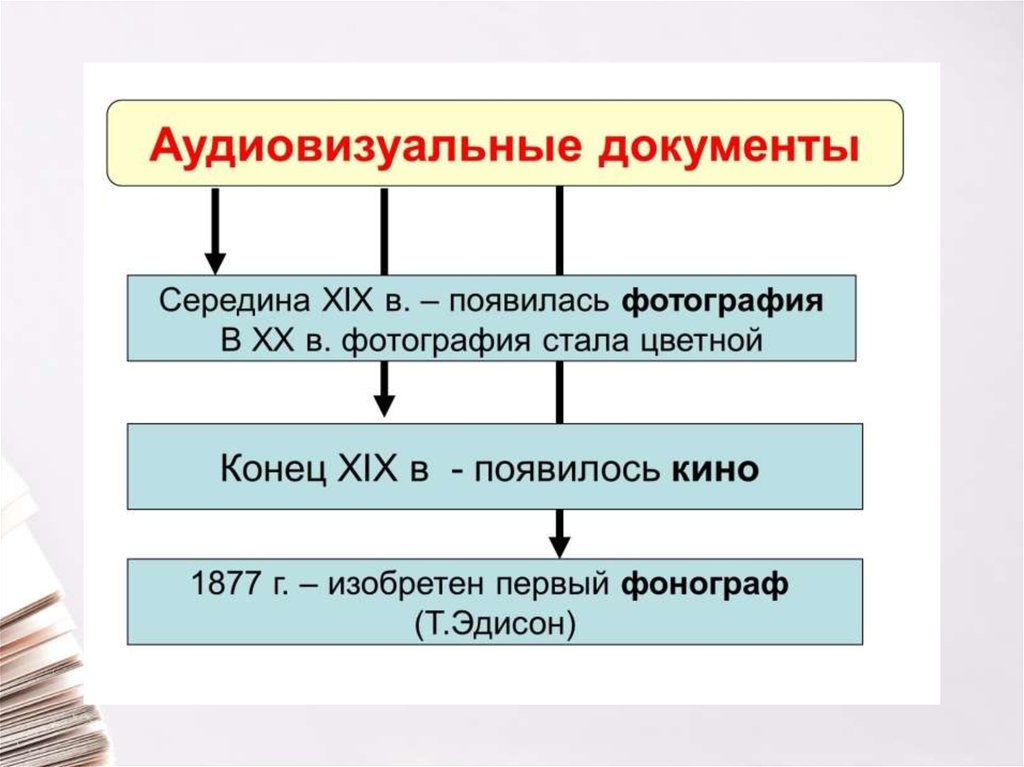 Аудиовизуальные документы

Середина XIX в. – появилась фотография
В XX в. фотография стала цветной

Конец XIX в - появилось кино

1877 г. – изобретен первый фонограф
(Т.Эдисон)